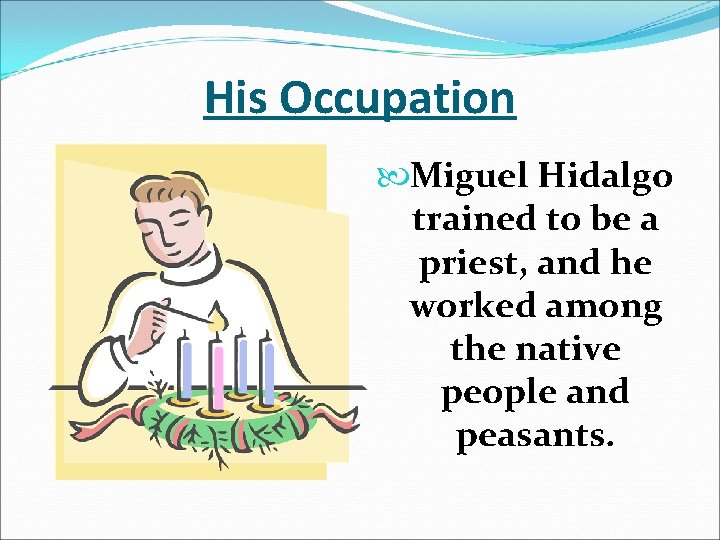 His Occupation

Miguel Hidalgo trained to be a priest, and he worked among the native people and peasants.